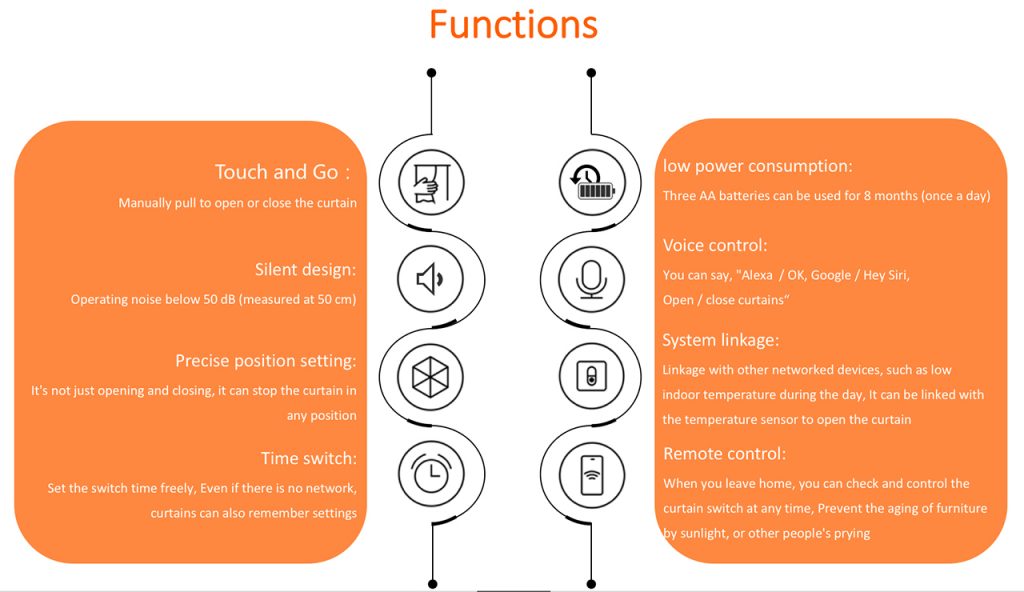 Functions

Touch and Go：
Manually pull to open or close the curtain

Silent design:
Operating noise below 50 dB (measured at 50 cm)

Precise position setting:
It's not just opening and closing, it can stop the curtain in any position

Time switch:
Set the switch time freely, Even if there is no network, curtains can also remember settings

low power consumption:
Three AA batteries can be used for 8 months (once a day)

Voice control:
You can say, "Alexa / OK, Google / Hey Siri, Open / close curtains"

System linkage:
Linkage with other networked devices, such as low indoor temperature during the day, It can be linked with the temperature sensor to open the curtain

Remote control:
When you leave home, you can check and control the curtain switch at any time, Prevent the aging of furniture by sunlight, or other people's prying